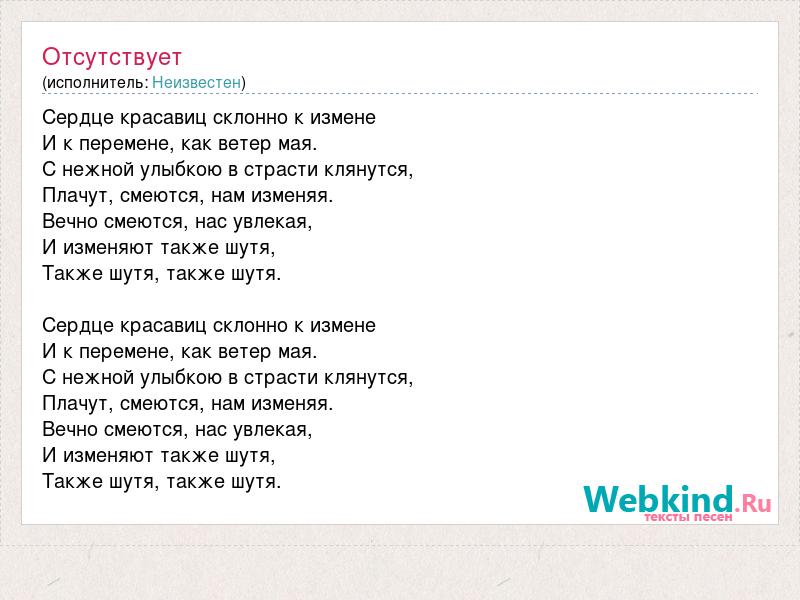 Отсутствует
(исполнитель: Неизвестен)

Сердце красавиц склонно к измене
И к перемене, как ветер мая.
С нежной улыбкою в страсти клянутся,
Плачут, смеются, нам изменяя.
Вечно смеются, нас увлекая,
И изменяют также шутя,
Также шутя, также шутя.

Сердце красавиц склонно к измене
И к перемене, как ветер мая.
С нежной улыбкою в страсти клянутся,
Плачут, смеются, нам изменяя.
Вечно смеются, нас увлекая,
И изменяют также шутя,
Также шутя, также шутя.

Webkind.Ru
тексты песен